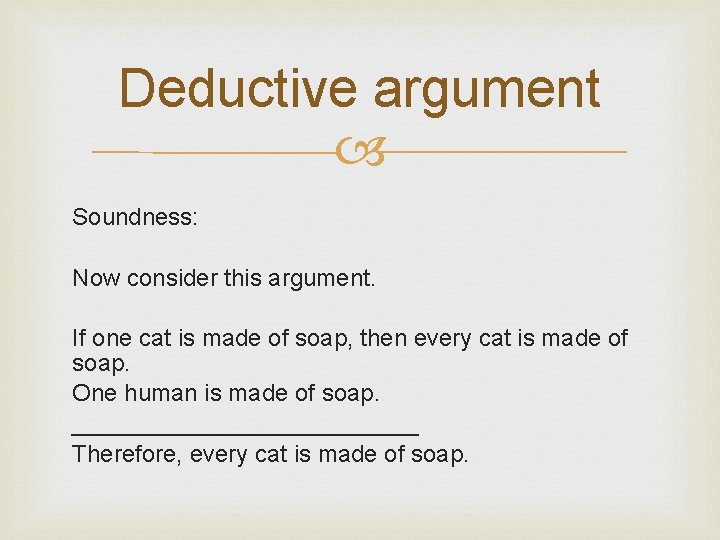 Deductive argument

Soundness:

Now consider this argument.

If one cat is made of soap, then every cat is made of soap.
One human is made of soap.
___________________________
Therefore, every cat is made of soap.